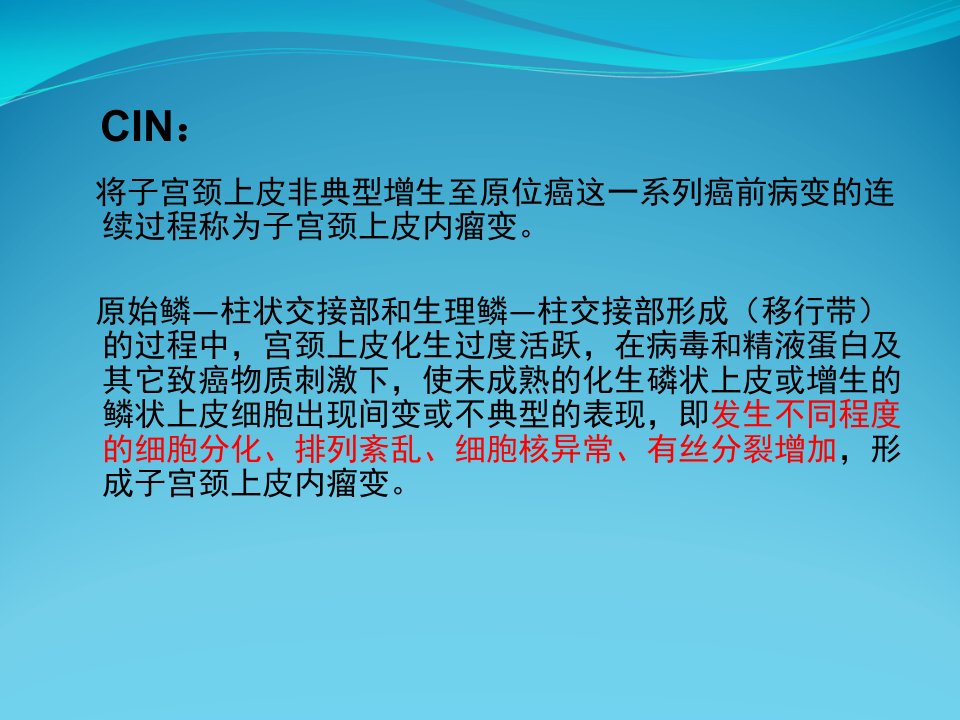 CIN：

将子宫颈上皮非典型增生至原位癌这一系列癌前病变的连续过程称为子宫颈上皮内瘤变。

原始鳞—柱状交接部和生理鳞—柱交接部形成（移行带）的过程中，宫颈上皮化生过度活跃，在病毒和精液蛋白及其它致癌物质刺激下，使未成熟的化生磷状上皮或增生的鳞状上皮细胞出现间变或不典型的表现，即发生不同程度的细胞分化、排列紊乱、细胞核异常、有丝分裂增加，形成子宫颈上皮内瘤变。